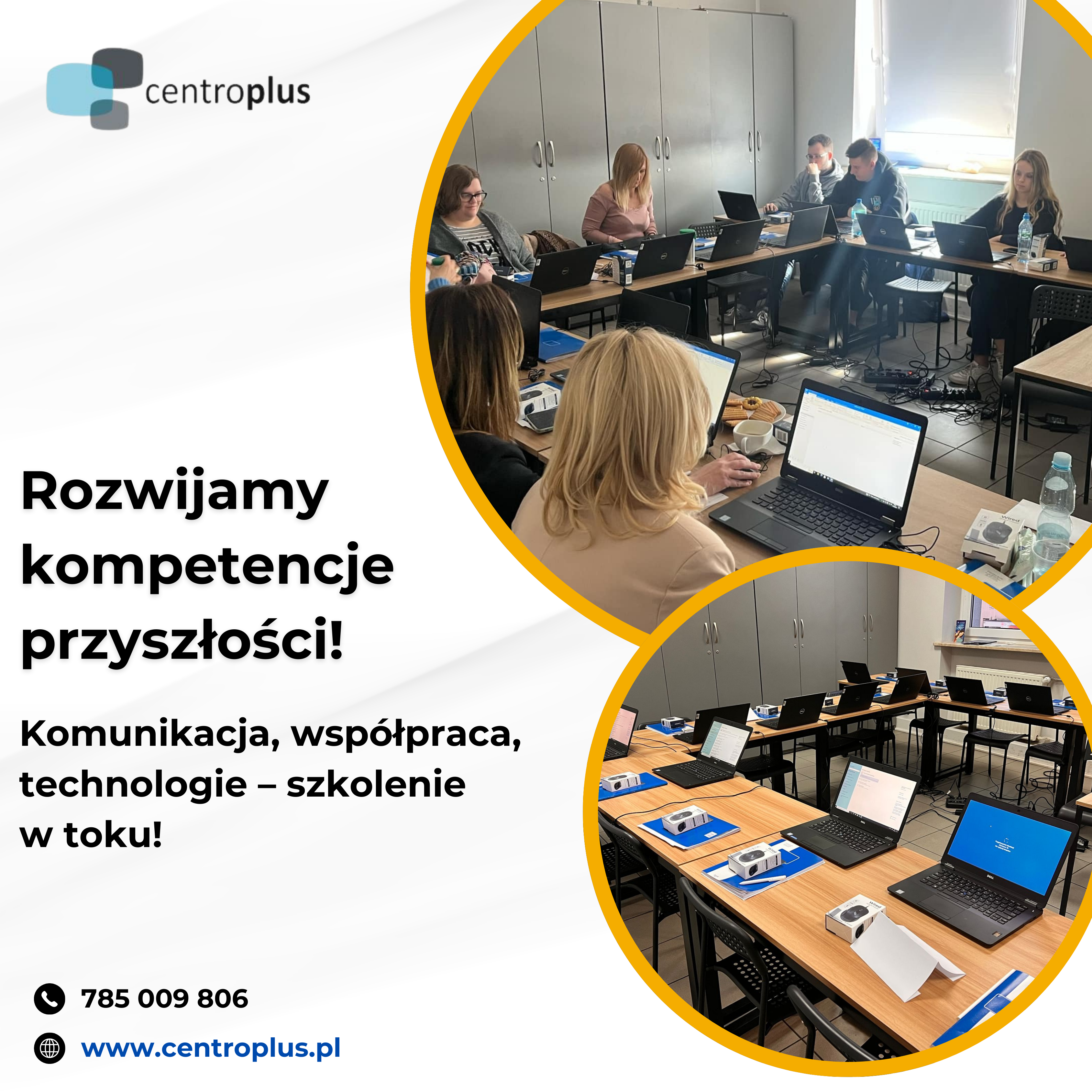 centroplus

Rozwijamy kompetencje przyszłości!

Komunikacja, współpraca, technologie – szkolenie w toku!

785 009 806

www.centroplus.pl